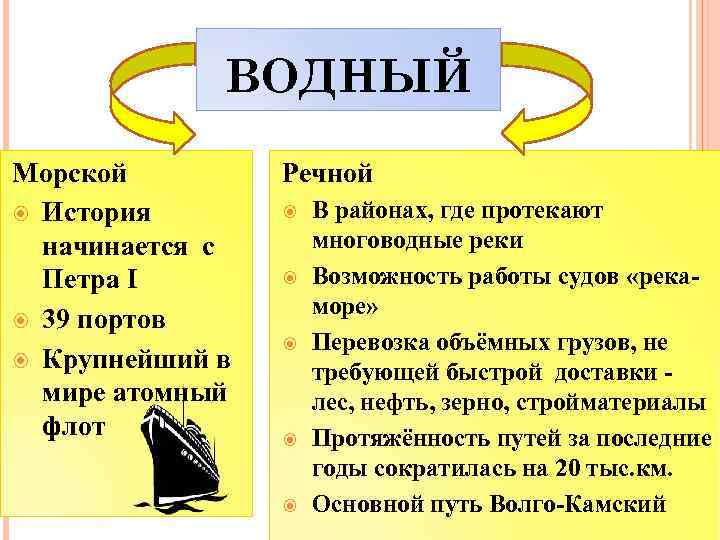 ВОДНЫЙ

Морской

История начинается с Петра I

39 портов

Крупнейший в мире атомный флот

Речной

В районах, где протекают многоводные реки

Возможность работы судов «река-море»

Перевозка объёмных грузов, не требующей быстрой доставки - лес, нефть, зерно, стройматериалы

Протяжённость путей за последние годы сократилась на 20 тыс.км.

Основной путь Волго-Камский